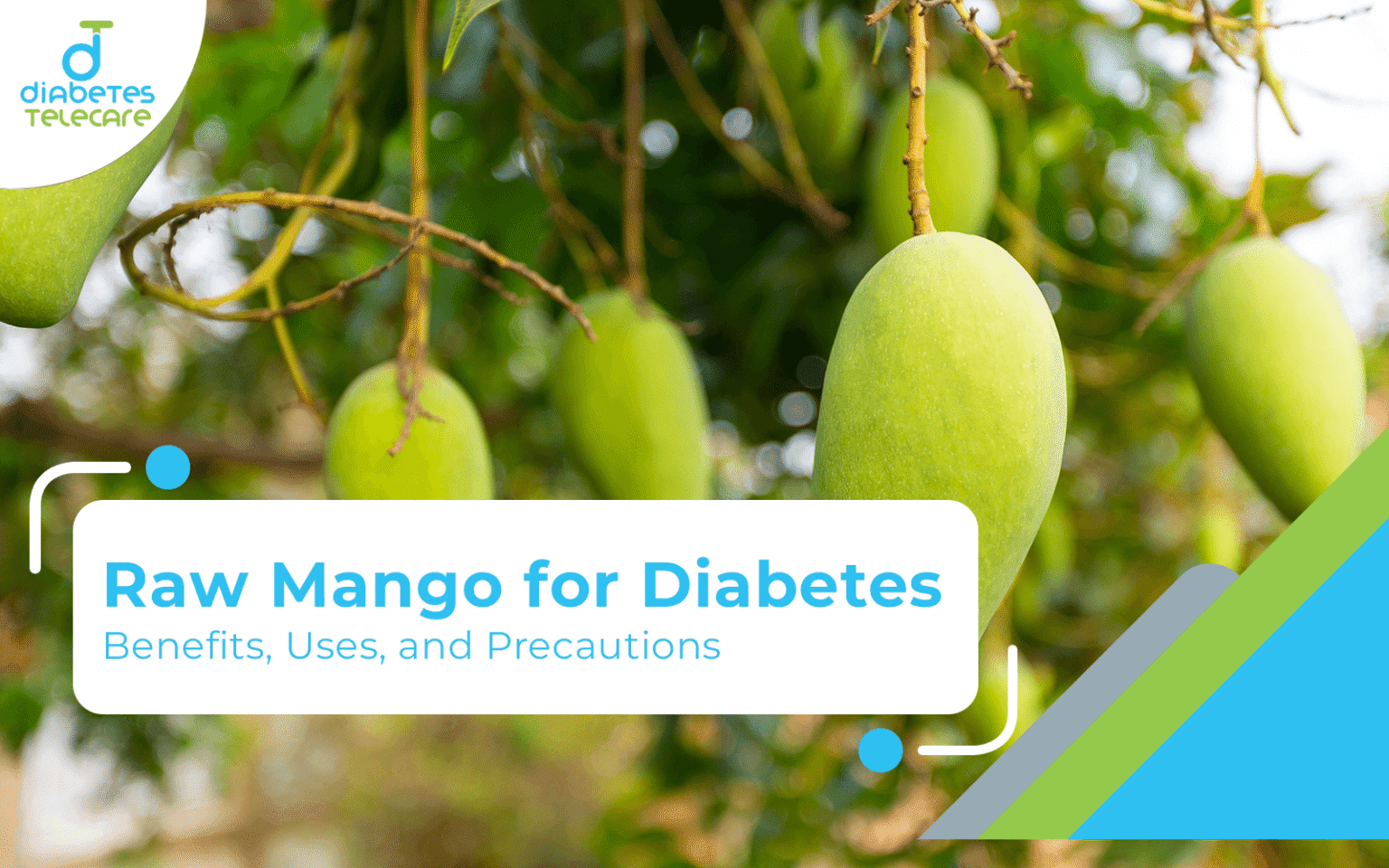 diabetes
Telecare

Raw Mango for Diabetes
Benefits, Uses, and Precautions